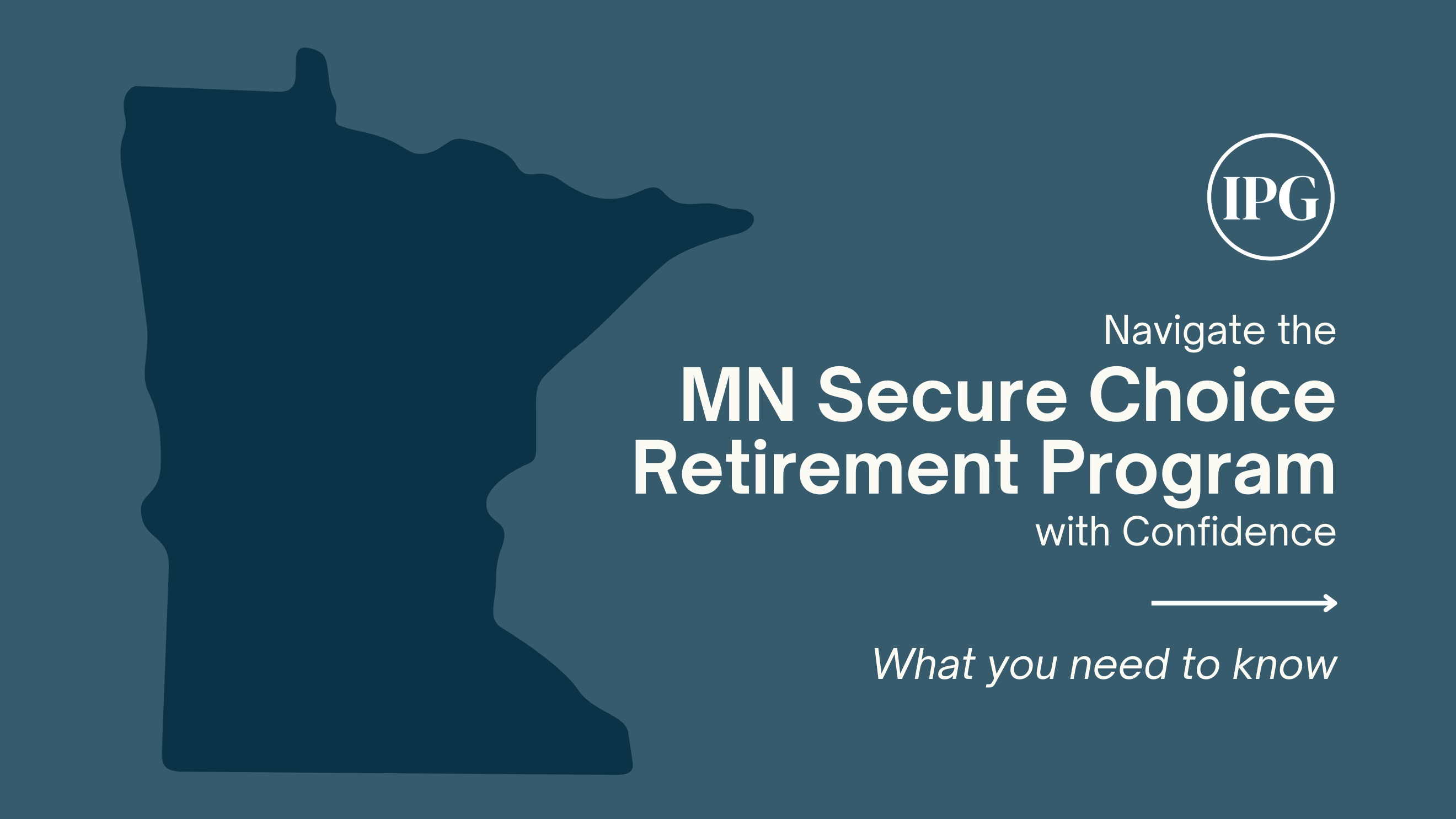 IPG

Navigate the
MN Secure Choice Retirement Program
with Confidence

What you need to know